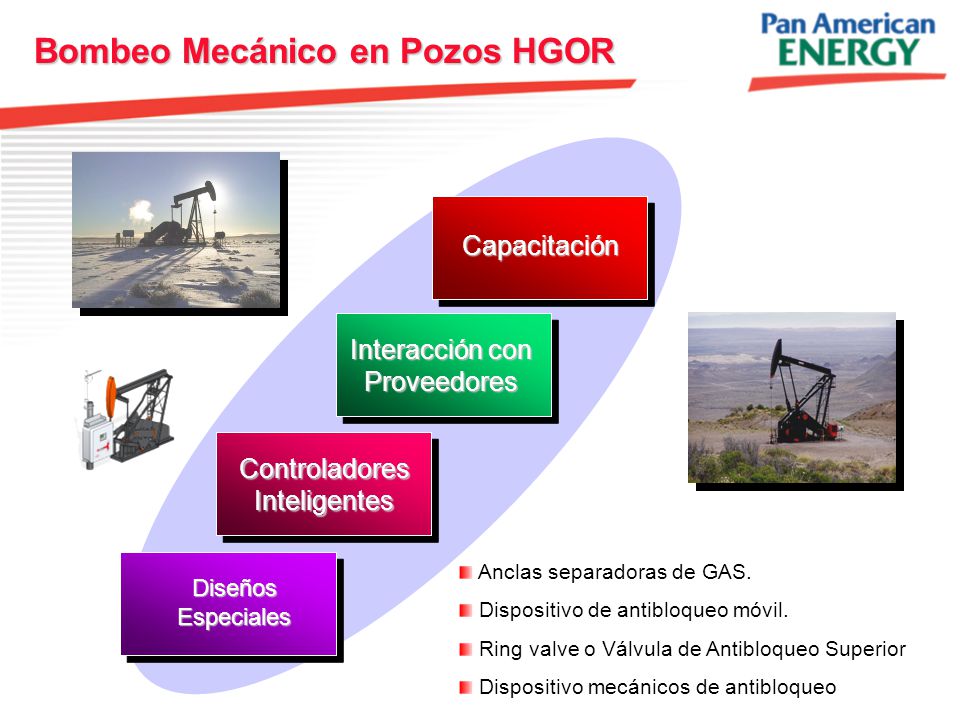 Bombeo Mecánico en Pozos HGOR

Pan American ENERGY

Capacitación

Interacción con Proveedores

Controladores Inteligentes

Diseños Especiales

Anclas separadoras de GAS.

Dispositivo de antibloqueo móvil.

Ring valve o Válvula de Antibloqueo Superior

Dispositivo mecánicos de antibloqueo